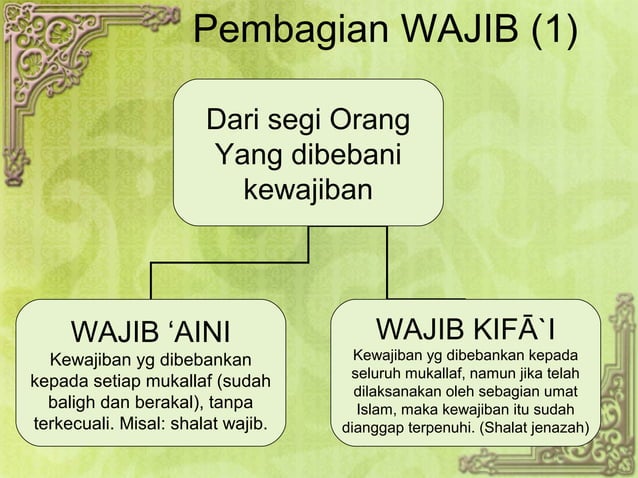 Pembagian WAJIB (1)

Dari segi Orang Yang dibebani kewajiban

WAJIB ‘AINI
Kewajiban yg dibebankan kepada setiap mukallaf (sudah baligh dan berakal), tanpa terkecuali. Misal: shalat wajib.

WAJIB KIFĀ`I
Kewajiban yg dibebankan kepada seluruh mukallaf, namun jika telah dilaksanakan oleh sebagian umat Islam, maka kewajiban itu sudah dianggap terpenuhi. (Shalat jenazah)